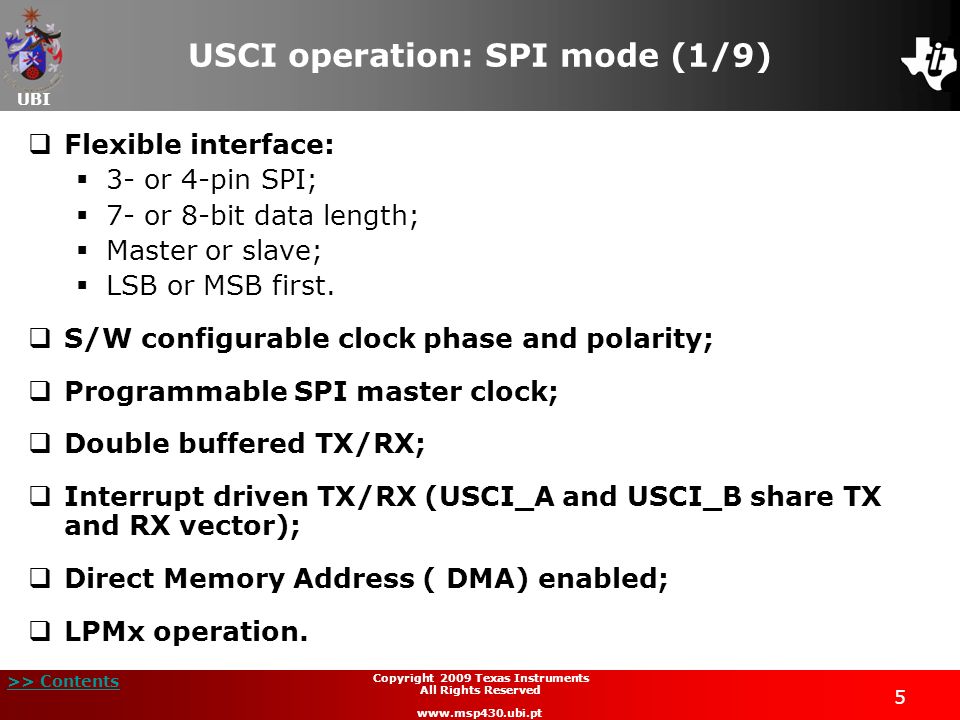 UBI

USCI operation: SPI mode (1/9)

❑ Flexible interface:
▪ 3- or 4-pin SPI;
▪ 7- or 8-bit data length;
▪ Master or slave;
▪ LSB or MSB first.

❑ S/W configurable clock phase and polarity;

❑ Programmable SPI master clock;

❑ Double buffered TX/RX;

❑ Interrupt driven TX/RX (USCI_A and USCI_B share TX and RX vector);

❑ Direct Memory Address ( DMA) enabled;

❑ LPMx operation.

>> Contents

Copyright 2009 Texas Instruments
All Rights Reserved

www.msp430.ubi.pt

5